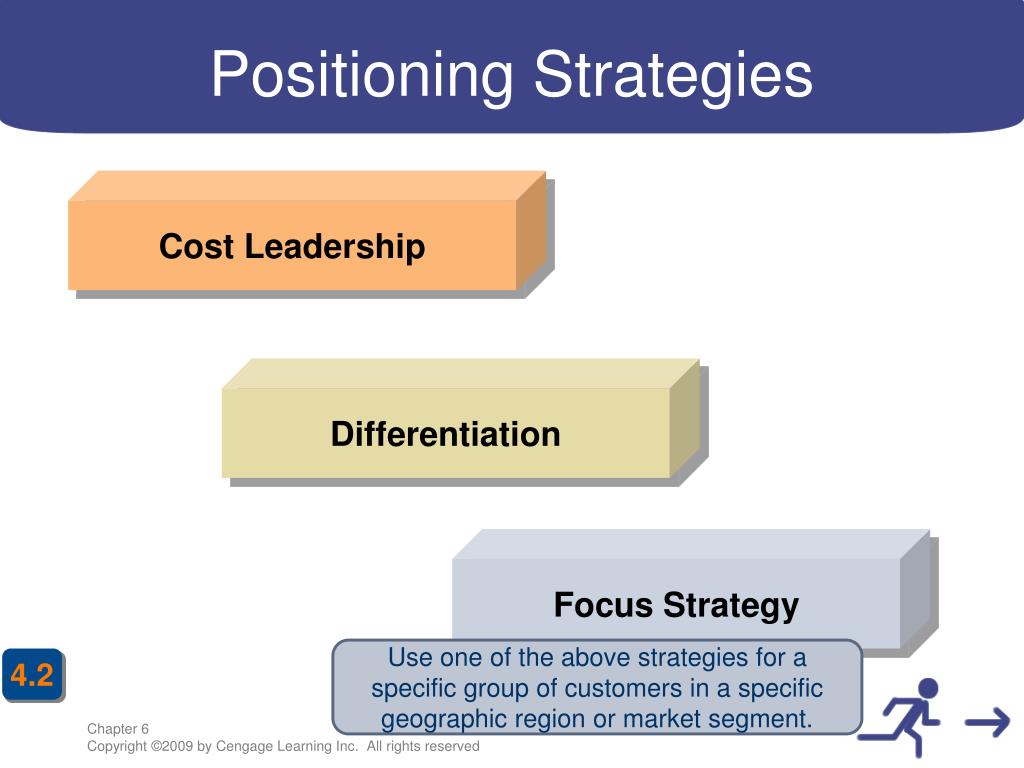 Positioning Strategies

Cost Leadership

Differentiation

Focus Strategy

Use one of the above strategies for a specific group of customers in a specific geographic region or market segment.

4.2

Chapter 6
Copyright ©2009 by Cengage Learning Inc. All rights reserved